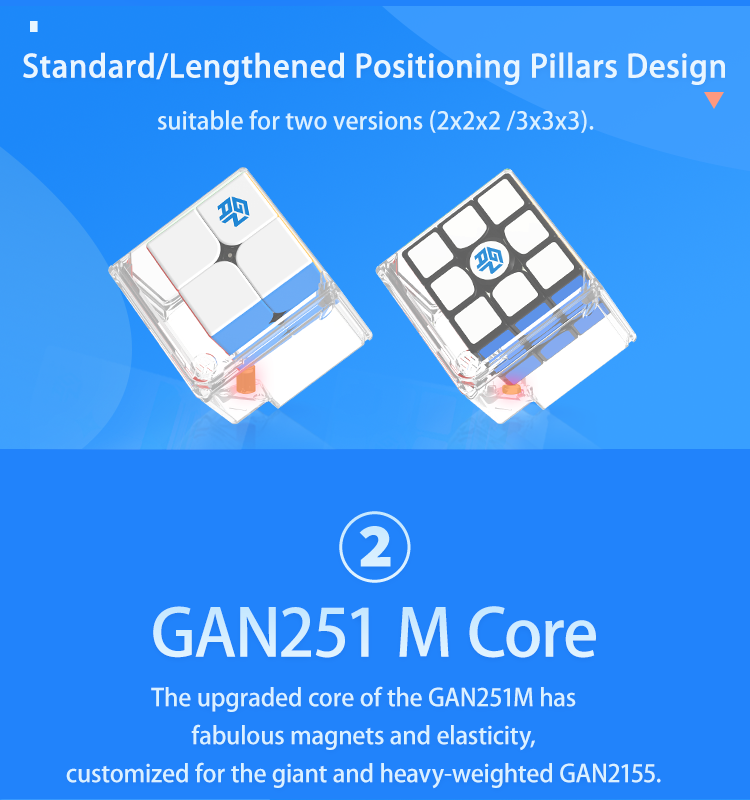 Standard/Lengthened Positioning Pillars Design

suitable for two versions (2x2x2 /3x3x3).

GAN

GAN

②

GAN251 M Core

The upgraded core of the GAN251M has fabulous magnets and elasticity, customized for the giant and heavy-weighted GAN2155.